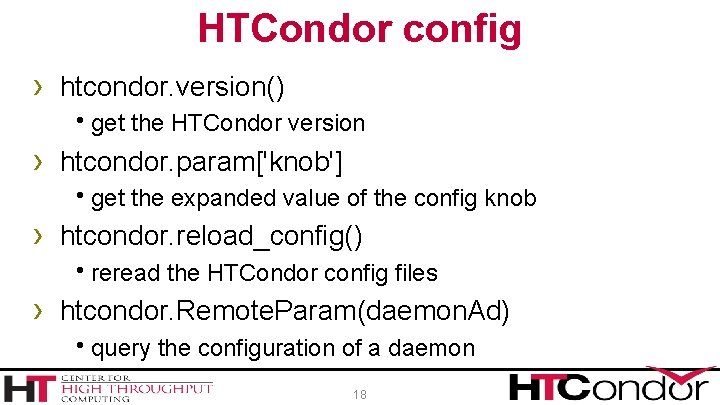 HTCondor config

› htcondor.version()
• get the HTCondor version

› htcondor.param['knob']
• get the expanded value of the config knob

› htcondor.reload_config()
• reread the HTCondor config files

› htcondor.RemoteParam(daemonAd)
• query the configuration of a daemon

HT CENTER FOR HIGH THROUGHPUT COMPUTING

18

HTCondor